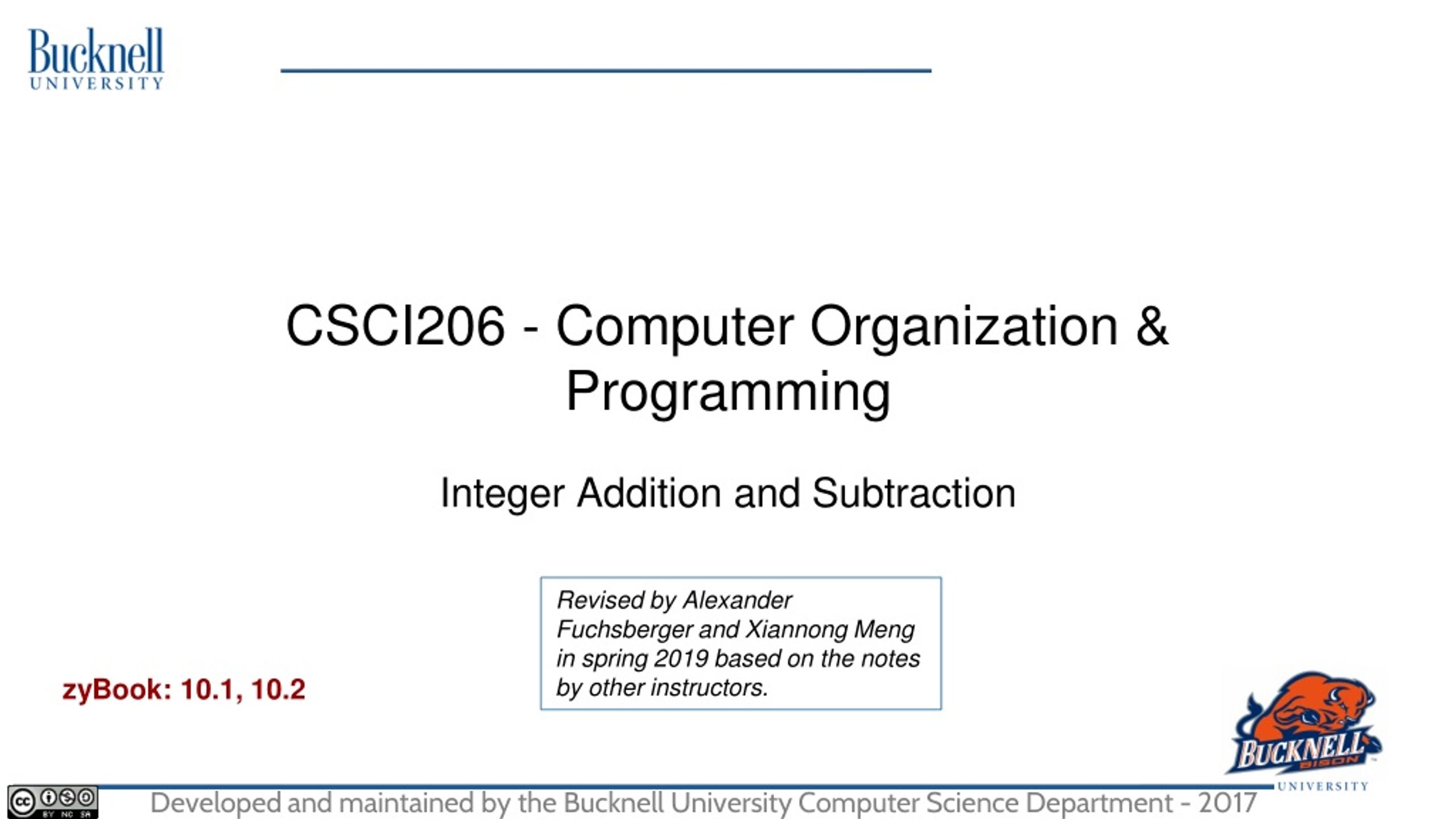 Bucknell
UNIVERSITY

CSCI206 - Computer Organization & Programming

Integer Addition and Subtraction

Revised by Alexander Fuchsberger and Xiannong Meng in spring 2019 based on the notes by other instructors.

zyBook: 10.1, 10.2

BUCKNELL
BISON
UNIVERSITY

cc BY NC SA

Developed and maintained by the Bucknell University Computer Science Department - 2017